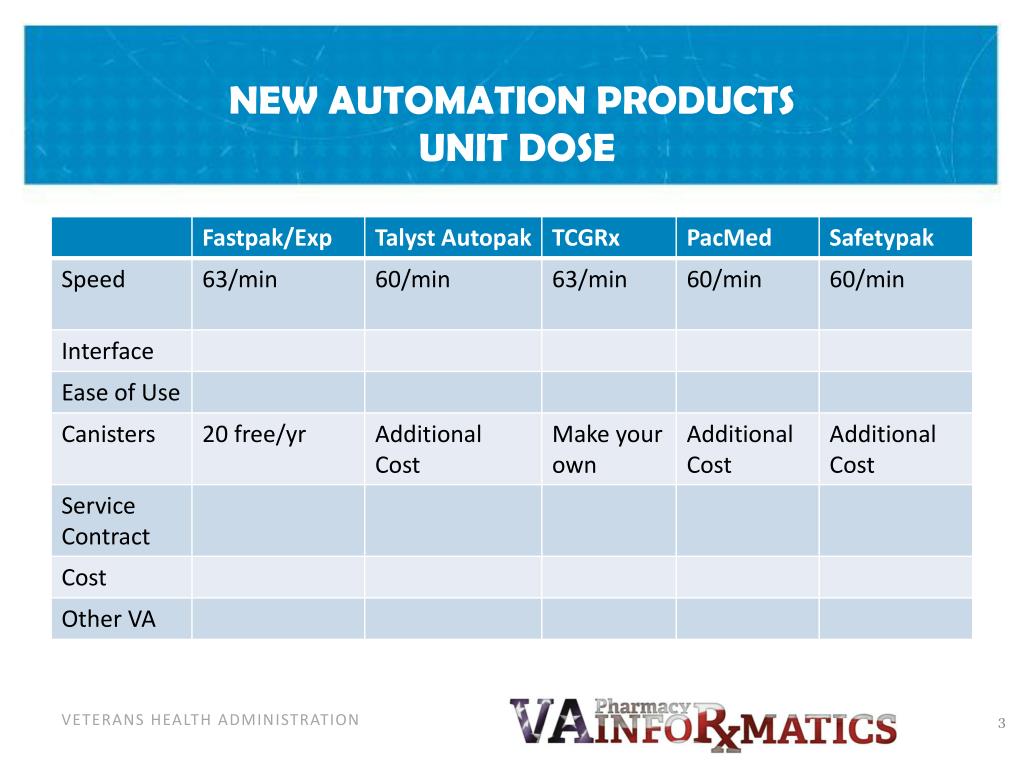 NEW AUTOMATION PRODUCTS
UNIT DOSE

| | Fastpak/Exp | Talyst Autopak | TCGRx | PacMed | Safetypak |
|---|---|---|---|---|---|
| Speed | 63/min | 60/min | 63/min | 60/min | 60/min |
| Interface | | | | | |
| Ease of Use | | | | | |
| Canisters | 20 free/yr | Additional Cost | Make your own | Additional Cost | Additional Cost |
| Service Contract | | | | | |
| Cost | | | | | |
| Other VA | | | | | |

VETERANS HEALTH ADMINISTRATION

VA Pharmacy INFORxMATICS

3